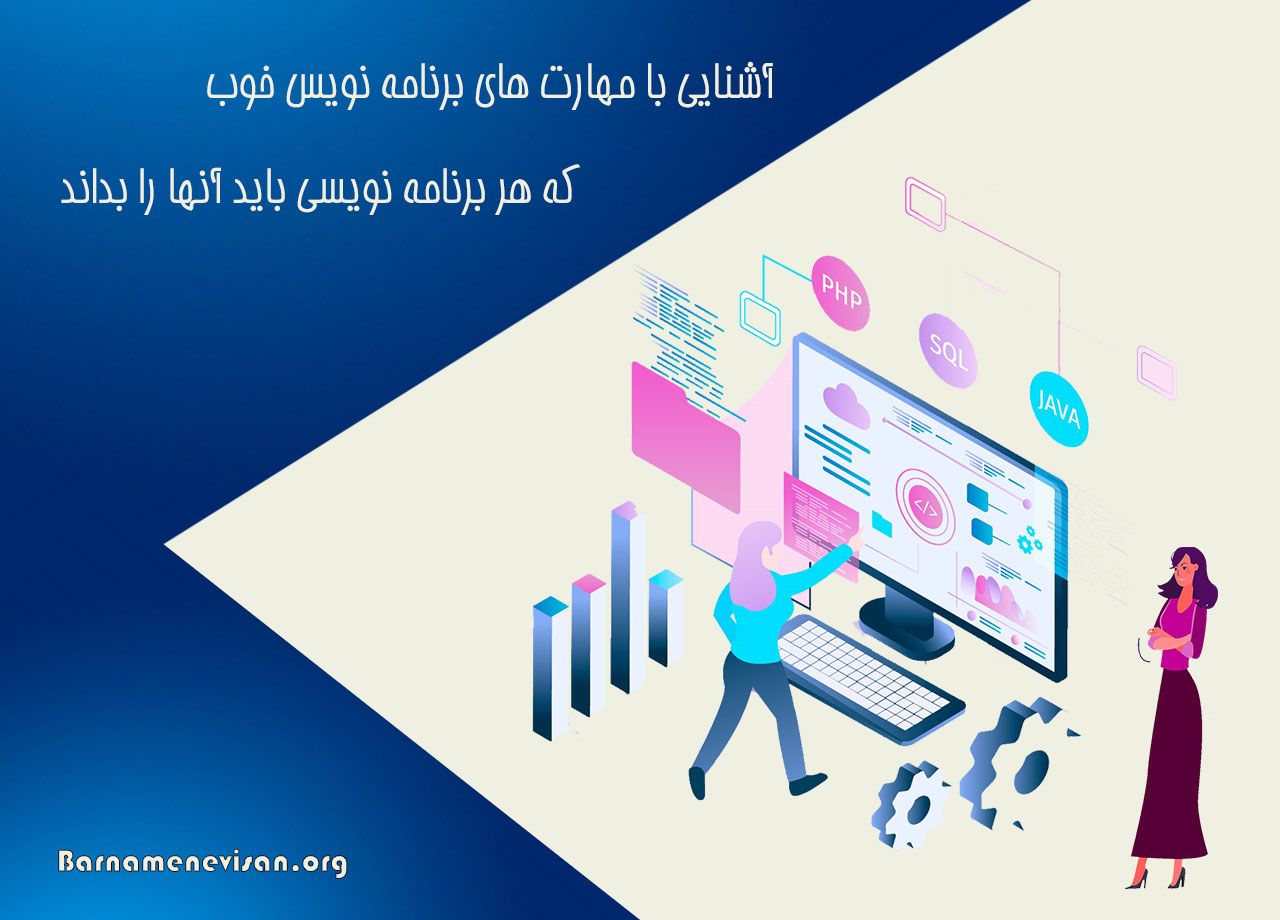 آشنایی با مهارت های برنامه نویس خوب

که هر برنامه نویسی باید آنها را بداند

PHP

SQL

JAVA

</>

Barnamenevisan.org